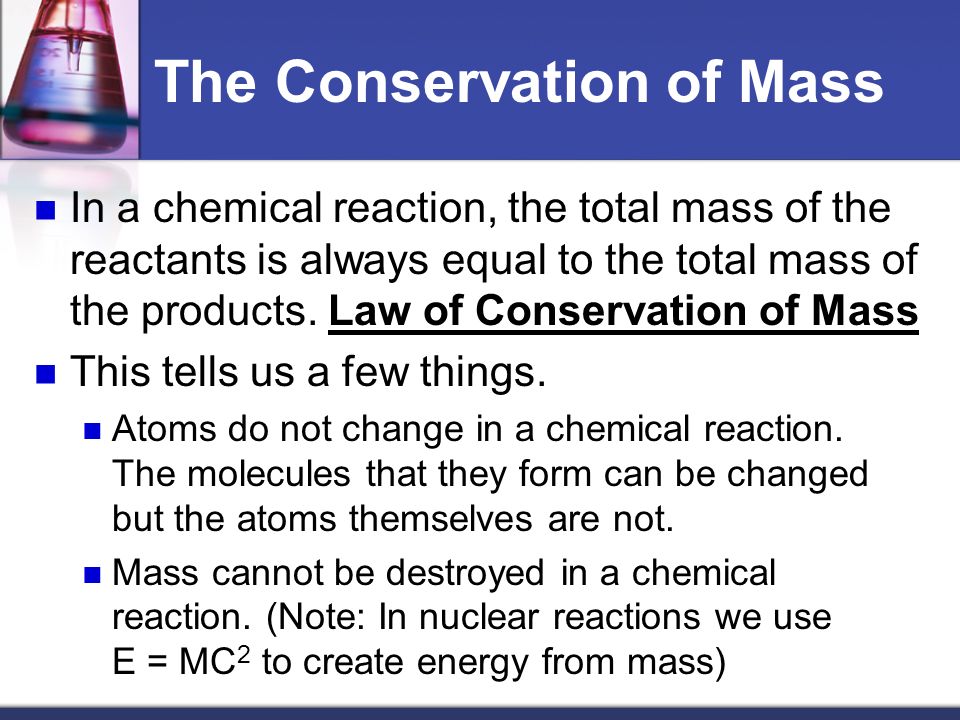 The Conservation of Mass

In a chemical reaction, the total mass of the reactants is always equal to the total mass of the products. Law of Conservation of Mass

This tells us a few things.

Atoms do not change in a chemical reaction. The molecules that they form can be changed but the atoms themselves are not.

Mass cannot be destroyed in a chemical reaction. (Note: In nuclear reactions we use $E = MC^2$ to create energy from mass)